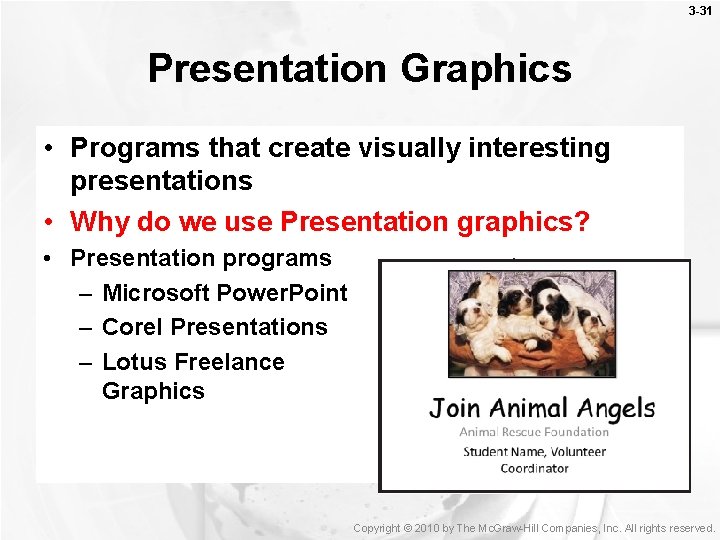 3-31

Presentation Graphics

• Programs that create visually interesting presentations
• Why do we use Presentation graphics?
• Presentation programs
 – Microsoft PowerPoint
 – Corel Presentations
 – Lotus Freelance Graphics

Join Animal Angels
Animal Rescue Foundation
Student Name, Volunteer Coordinator

Copyright © 2010 by The McGraw-Hill Companies, Inc. All rights reserved.